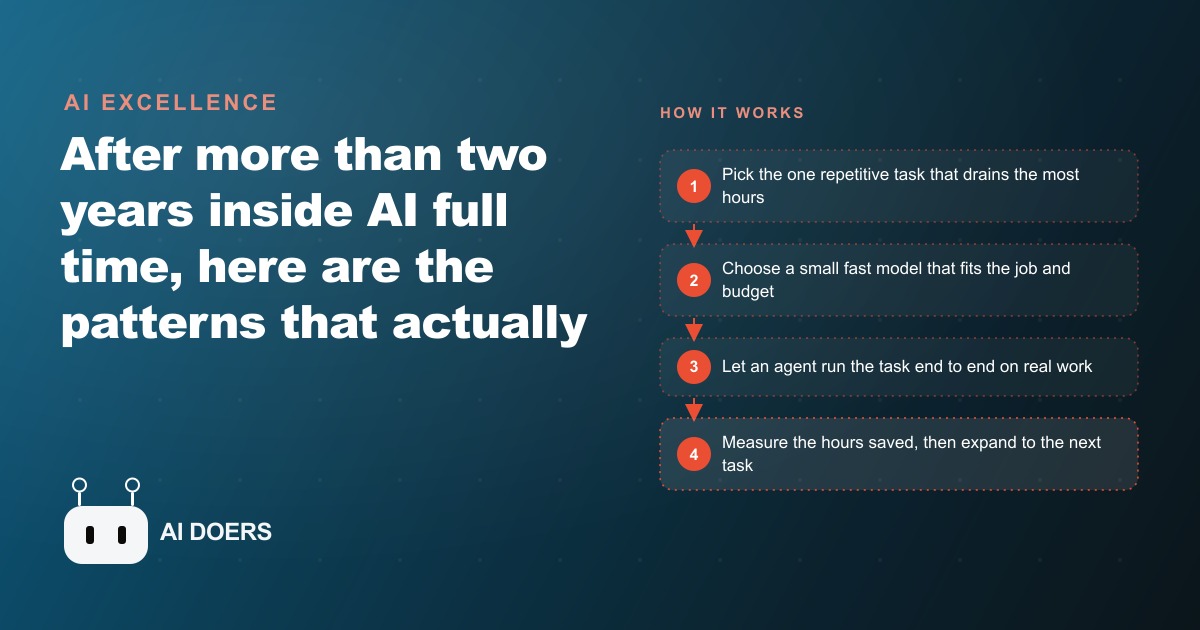 AI EXCELLENCE

After more than two years inside AI full time, here are the patterns that actually

AI DOERS

HOW IT WORKS

1 Pick the one repetitive task that drains the most hours

2 Choose a small fast model that fits the job and budget

3 Let an agent run the task end to end on real work

4 Measure the hours saved, then expand to the next task